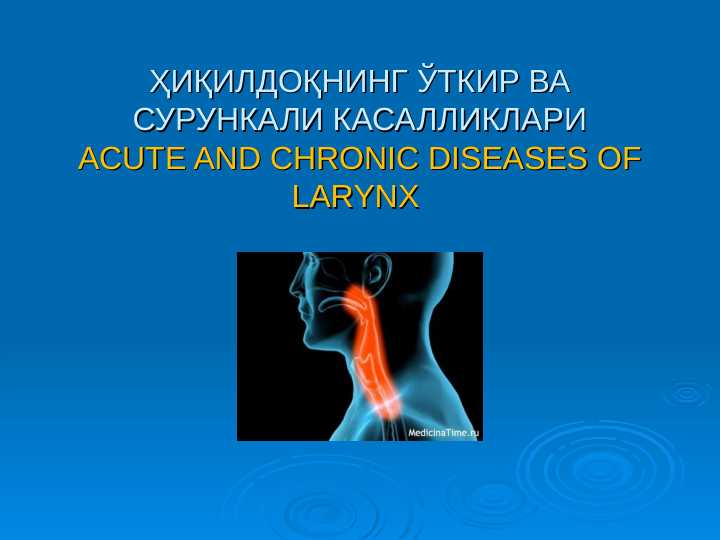 ҲИҚИЛДОҚНИНГ ЎТКИР ВА СУРУНКАЛИ КАСАЛЛИКЛАРИ
ACUTE AND CHRONIC DISEASES OF LARYNX

MedicinaTime.ru